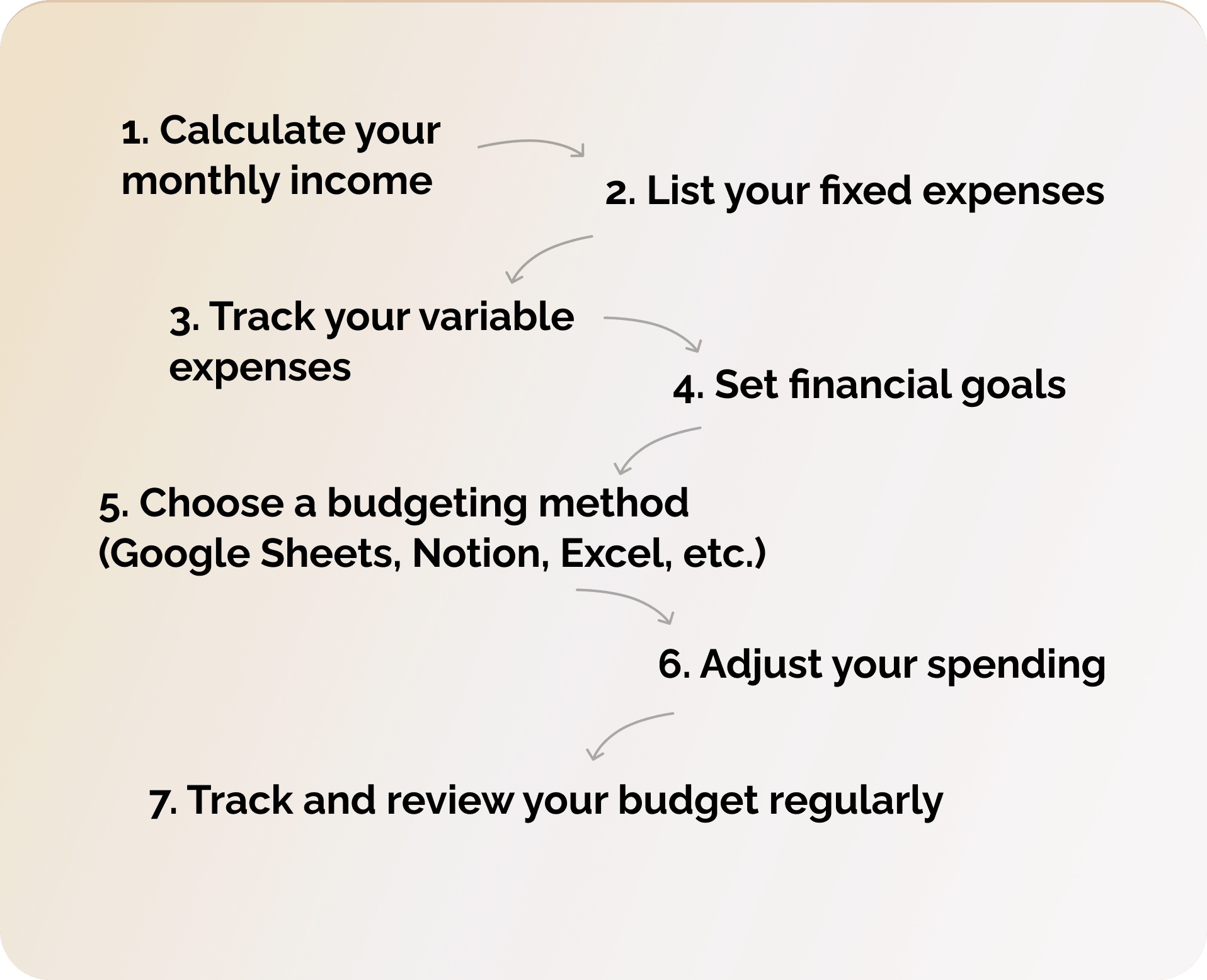 1. Calculate your monthly income

2. List your fixed expenses

3. Track your variable expenses

4. Set financial goals

5. Choose a budgeting method (Google Sheets, Notion, Excel, etc.)

6. Adjust your spending

7. Track and review your budget regularly